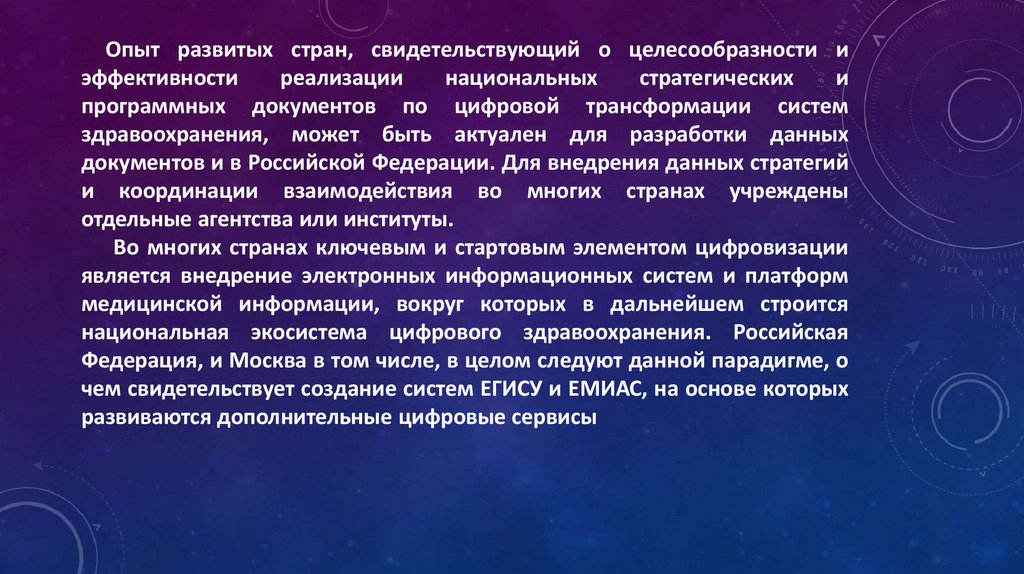 Опыт развитых стран, свидетельствующий о целесообразности и эффективности реализации национальных стратегических и программных документов по цифровой трансформации систем здравоохранения, может быть актуален для разработки данных документов и в Российской Федерации. Для внедрения данных стратегий и координации взаимодействия во многих странах учреждены отдельные агентства или институты.

Во многих странах ключевым и стартовым элементом цифровизации является внедрение электронных информационных систем и платформ медицинской информации, вокруг которых в дальнейшем строится национальная экосистема цифрового здравоохранения. Российская Федерация, и Москва в том числе, в целом следуют данной парадигме, о чем свидетельствует создание систем ЕГИСУ и ЕМИАС, на основе которых развиваются дополнительные цифровые сервисы